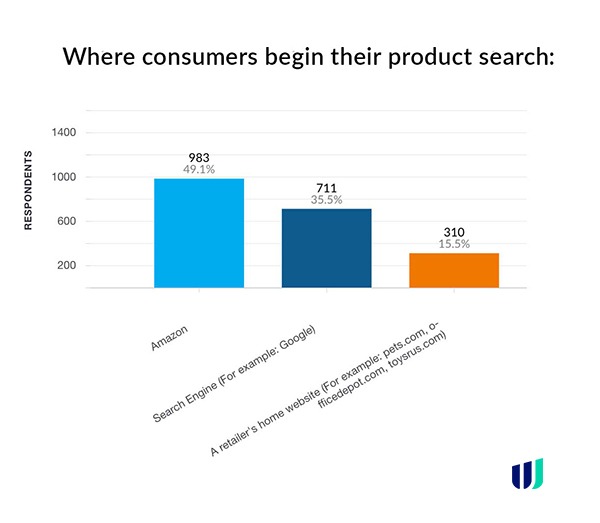 Where consumers begin their product search:

RESPONDENTS

1400
1000
600
200

983
49.1%

711
35.5%

310
15.5%

Amazon

Search Engine (For example: Google)

A retailer's home website (For example: pets.com, officedepot.com, toysrus.com)